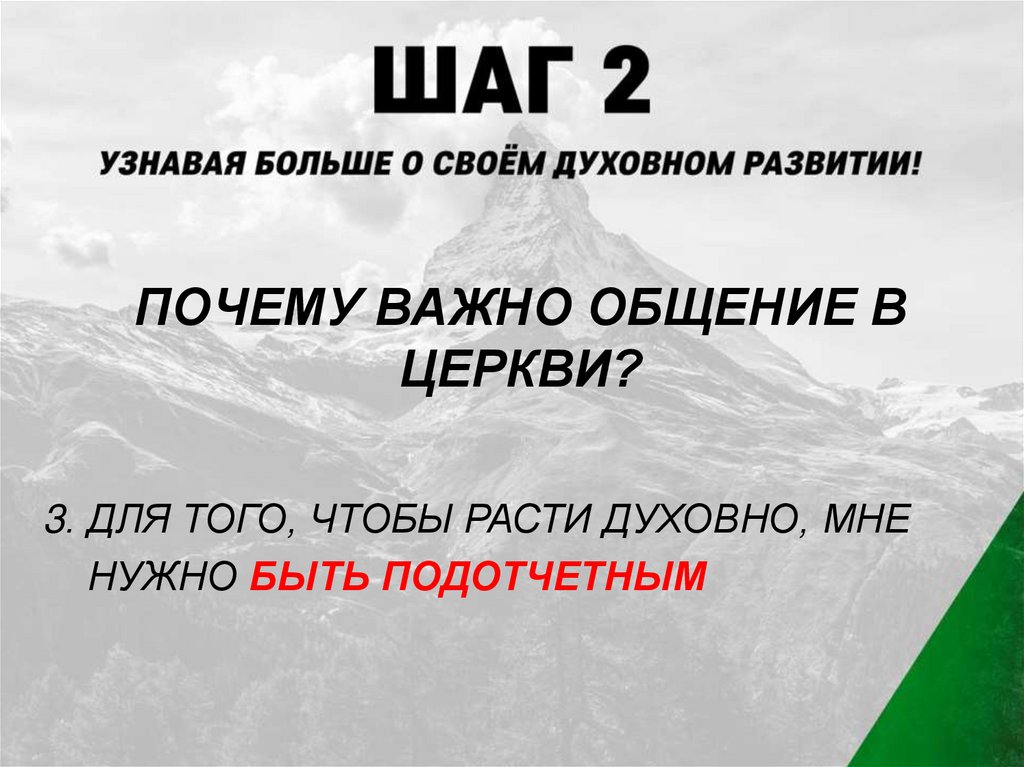 ШАГ 2

УЗНАВАЯ БОЛЬШЕ О СВОЁМ ДУХОВНОМ РАЗВИТИИ!

ПОЧЕМУ ВАЖНО ОБЩЕНИЕ В ЦЕРКВИ?

3. ДЛЯ ТОГО, ЧТОБЫ РАСТИ ДУХОВНО, МНЕ НУЖНО БЫТЬ ПОДОТЧЕТНЫМ